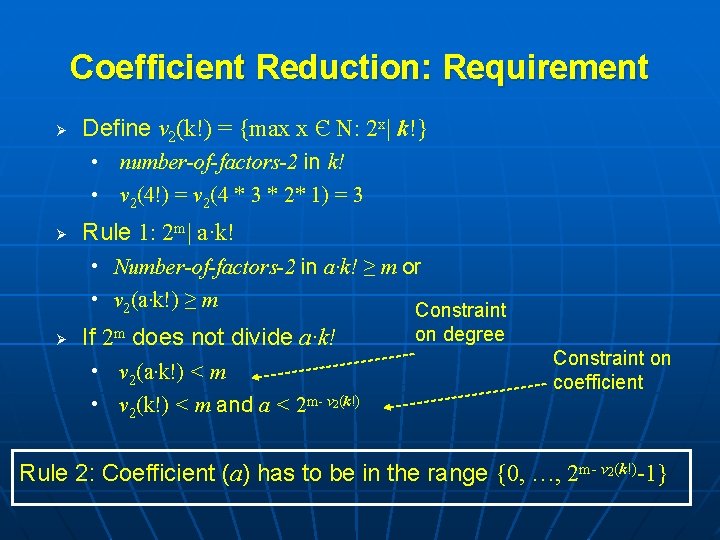 Coefficient Reduction: Requirement

➢ Define $v_2(k!) = \{\max x \in N: 2^x | k!\}$

• number-of-factors-2 in $k!$

• $v_2(4!) = v_2(4 * 3 * 2 * 1) = 3$

➢ Rule 1: $2^m | a \cdot k!$

• Number-of-factors-2 in $a \cdot k! \geq m$ or

• $v_2(a \cdot k!) \geq m$

➢ If $2^m$ does not divide $a \cdot k!$

• $v_2(a \cdot k!) < m$

• $v_2(k!) < m$ and $a < 2^{m - v_2(k!)}$

Constraint on degree

Constraint on coefficient

Rule 2: Coefficient ($a$) has to be in the range $\{0, \ldots, 2^{m - v_2(k!)} - 1\}$